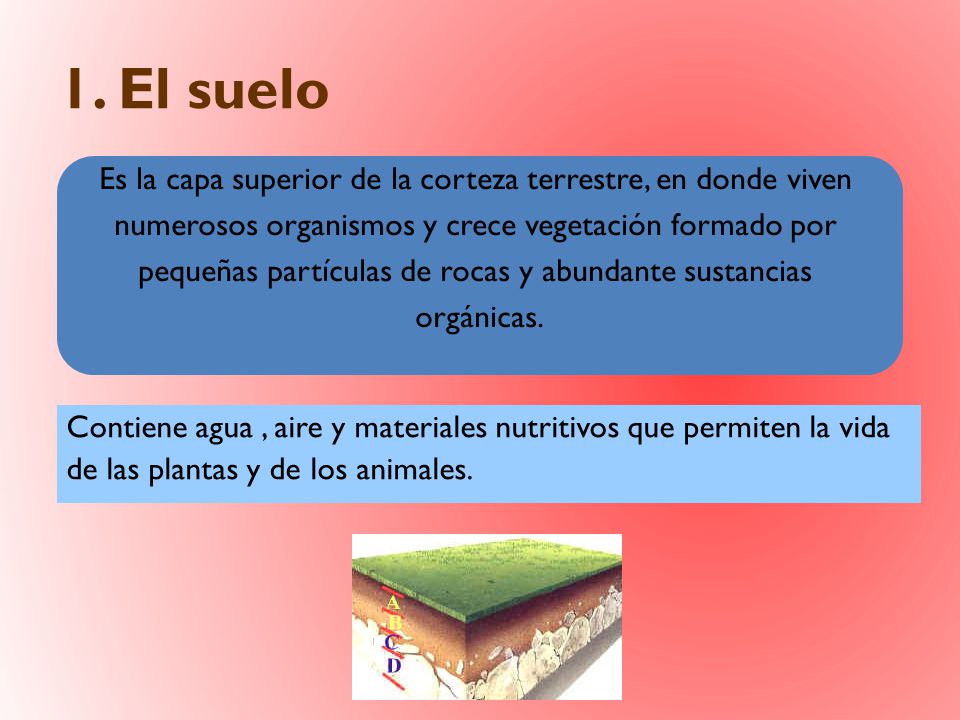 1. El suelo

Es la capa superior de la corteza terrestre, en donde viven numerosos organismos y crece vegetación formado por pequeñas partículas de rocas y abundante sustancias orgánicas.

Contiene agua , aire y materiales nutritivos que permiten la vida de las plantas y de los animales.

A
B
C
D